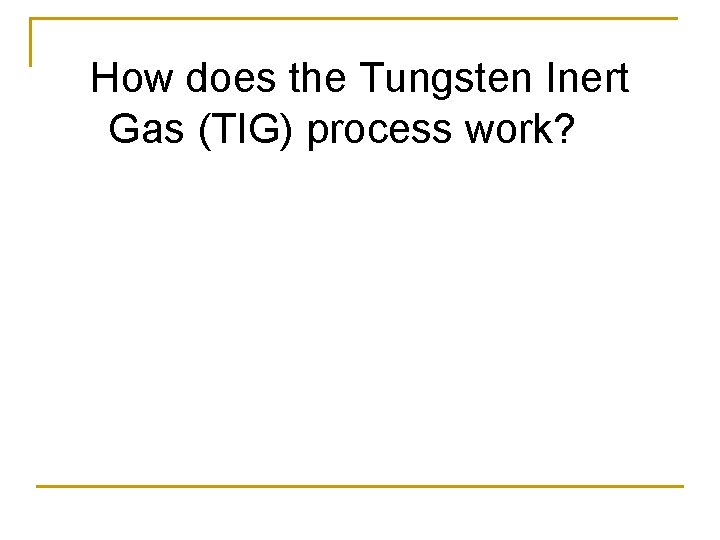 How does the Tungsten Inert Gas (TIG) process work?